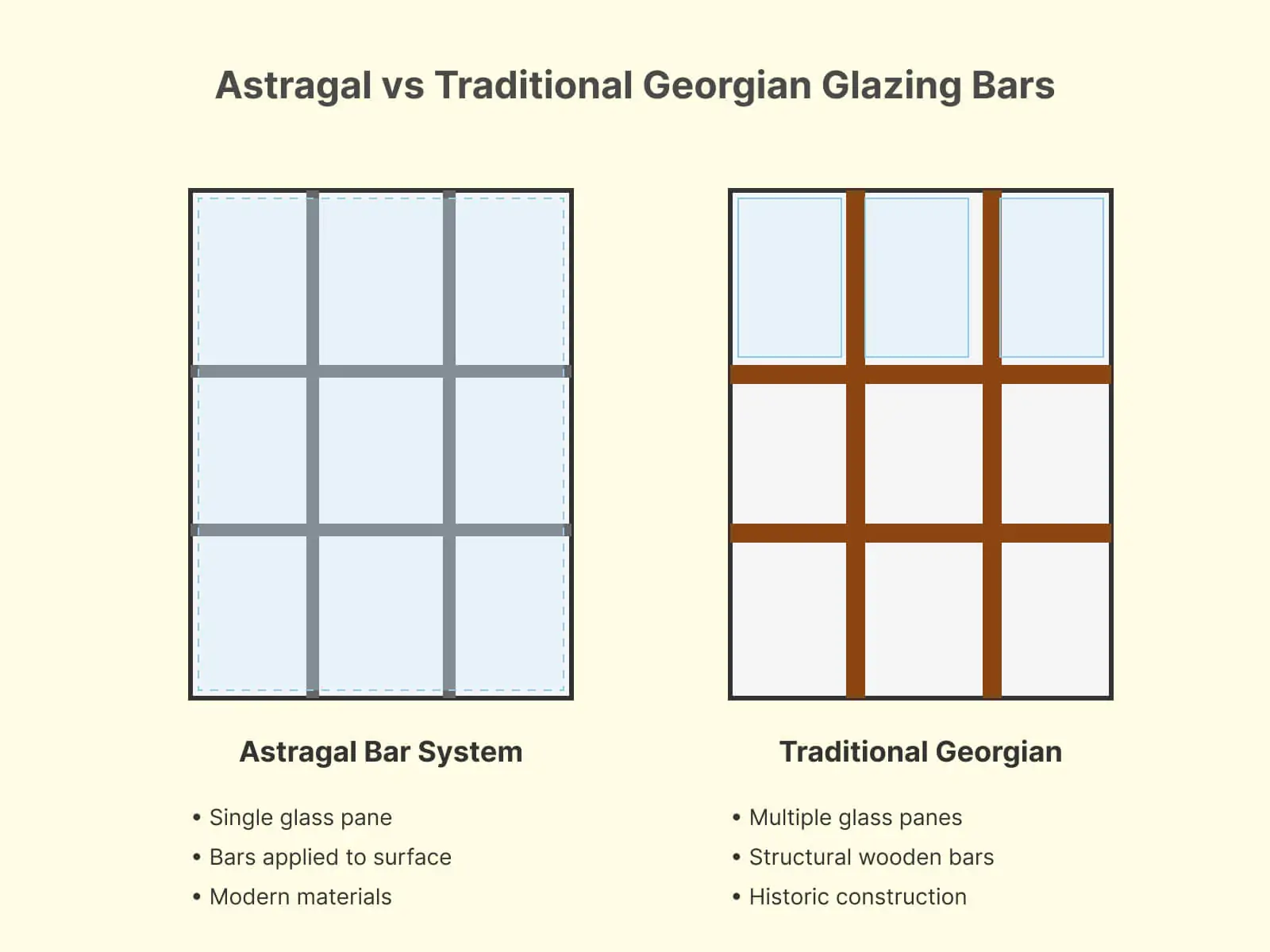 Astragal vs Traditional Georgian Glazing Bars

Astragal Bar System

• Single glass pane
• Bars applied to surface
• Modern materials

Traditional Georgian

• Multiple glass panes
• Structural wooden bars
• Historic construction